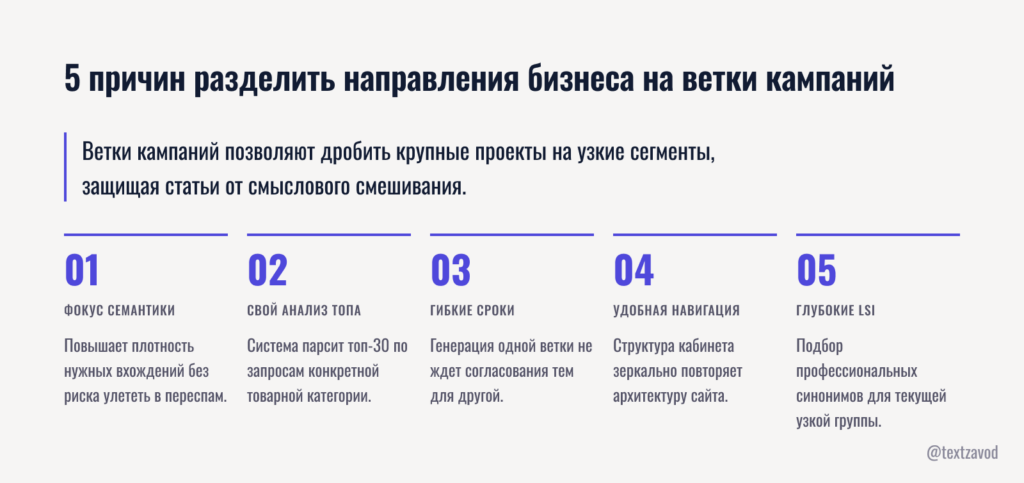 5 причин разделить направления бизнеса на ветки кампаний

Ветки кампаний позволяют дробить крупные проекты на узкие сегменты, защищая статьи от смыслового смешивания.

01

ФОКУС СЕМАНТИКИ

Повышает плотность нужных вхождений без риска улететь в переспам.

02

СВОЙ АНАЛИЗ ТОПА

Система парсит топ-30 по запросам конкретной товарной категории.

03

ГИБКИЕ СРОКИ

Генерация одной ветки не ждет согласования тем для другой.

04

УДОБНАЯ НАВИГАЦИЯ

Структура кабинета зеркально повторяет архитектуру сайта.

05

ГЛУБОКИЕ LSI

Подбор профессиональных синонимов для текущей узкой группы.

@textzavod